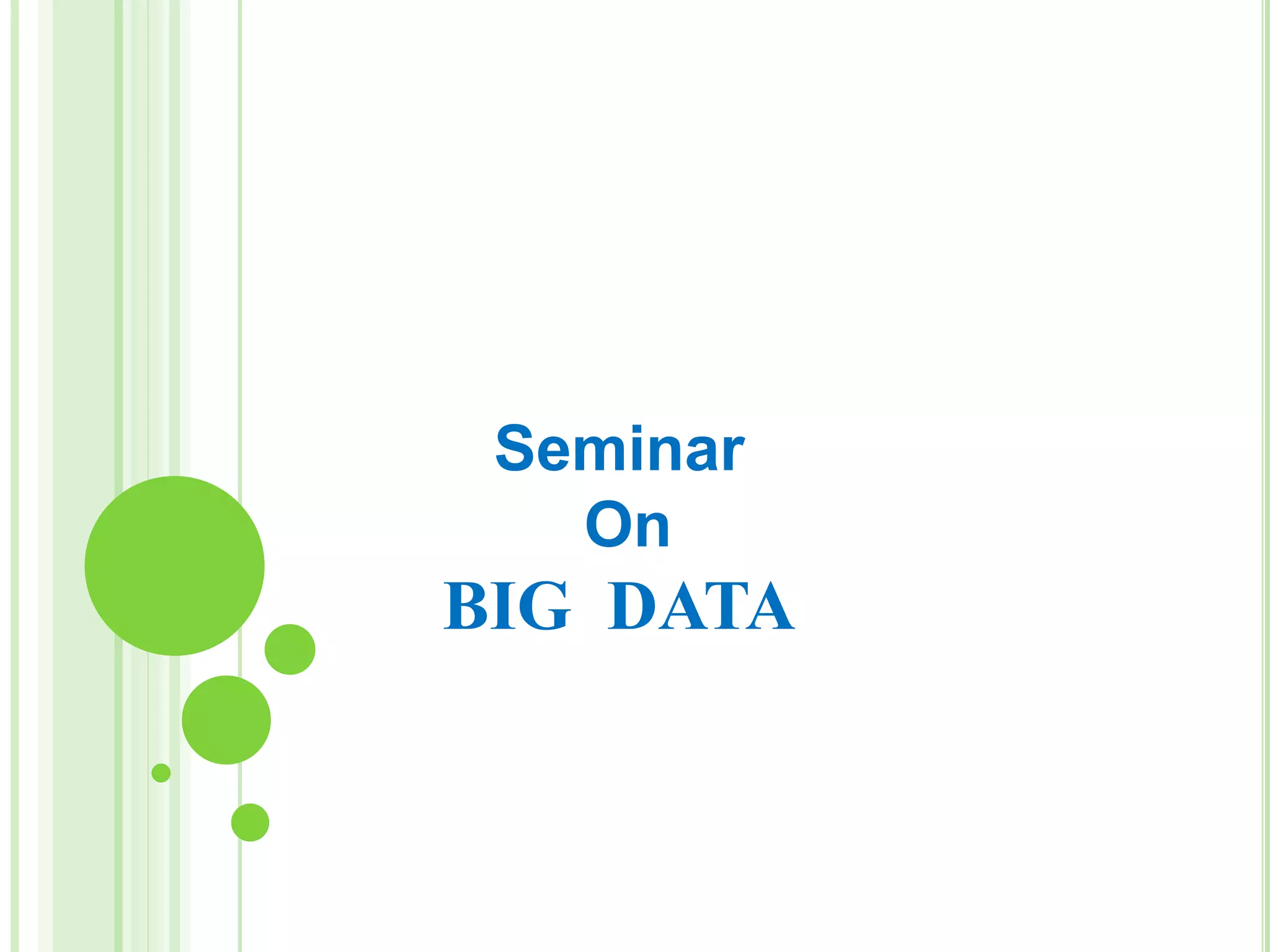 Seminar
On
BIG DATA